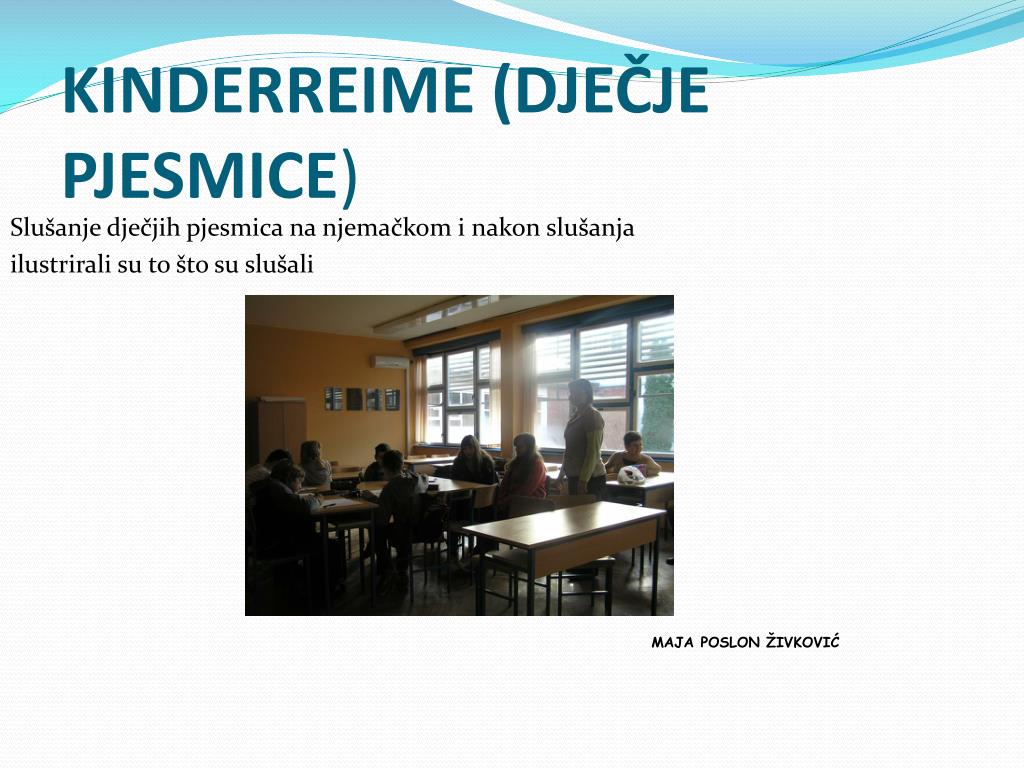 KINDERREIME (DJEČJE PJESMICE)

Slušanje dječjih pjesmica na njemačkom i nakon slušanja ilustrirali su to što su slušali

MAJA POSLON ŽIVKOVIĆ